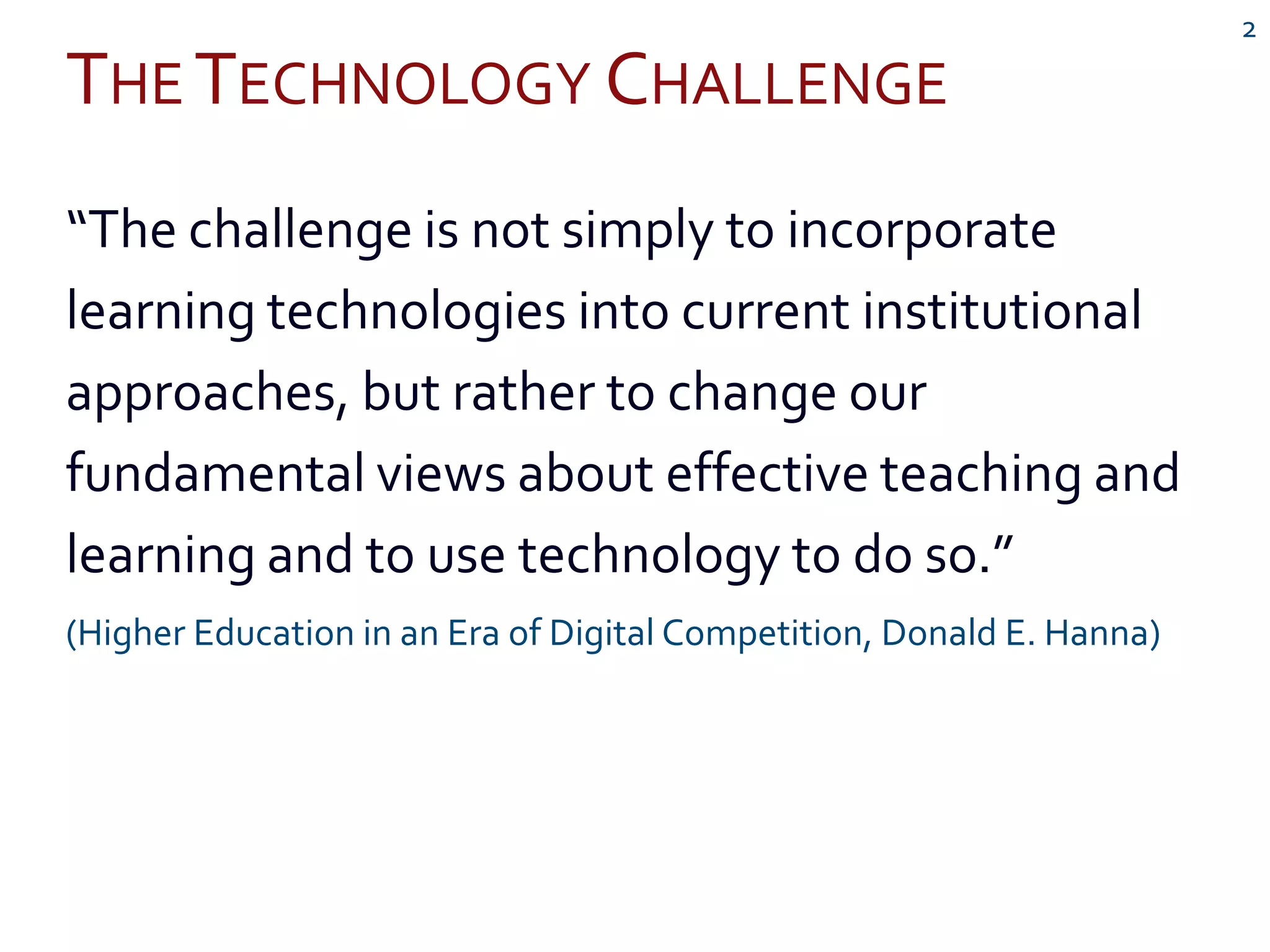 2

THE TECHNOLOGY CHALLENGE

“The challenge is not simply to incorporate learning technologies into current institutional approaches, but rather to change our fundamental views about effective teaching and learning and to use technology to do so.”

(Higher Education in an Era of Digital Competition, Donald E. Hanna)